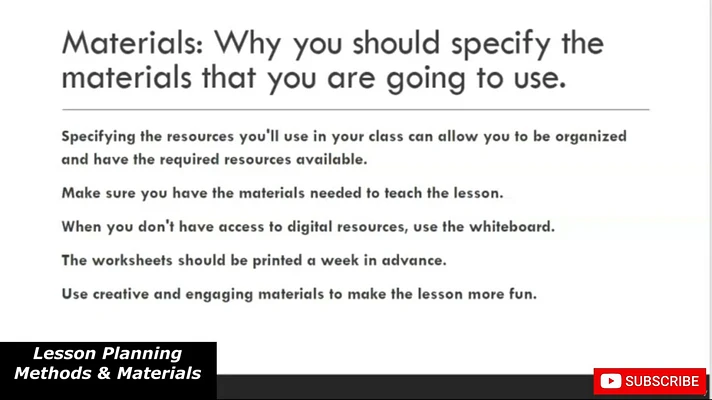 Materials: Why you should specify the materials that you are going to use.

Specifying the resources you'll use in your class can allow you to be organized and have the required resources available.

Make sure you have the materials needed to teach the lesson.

When you don't have access to digital resources, use the whiteboard.

The worksheets should be printed a week in advance.

Use creative and engaging materials to make the lesson more fun.

Lesson Planning
Methods & Materials

SUBSCRIBE